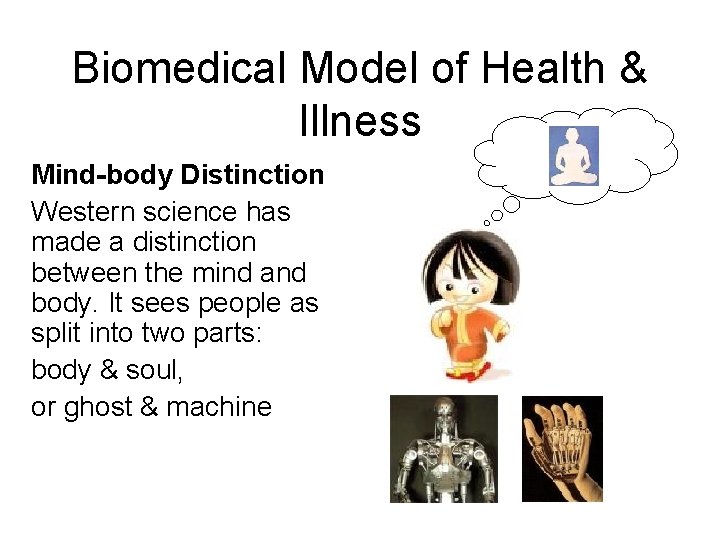 Biomedical Model of Health & Illness

Mind-body Distinction

Western science has made a distinction between the mind and body. It sees people as split into two parts:

body & soul,

or ghost & machine